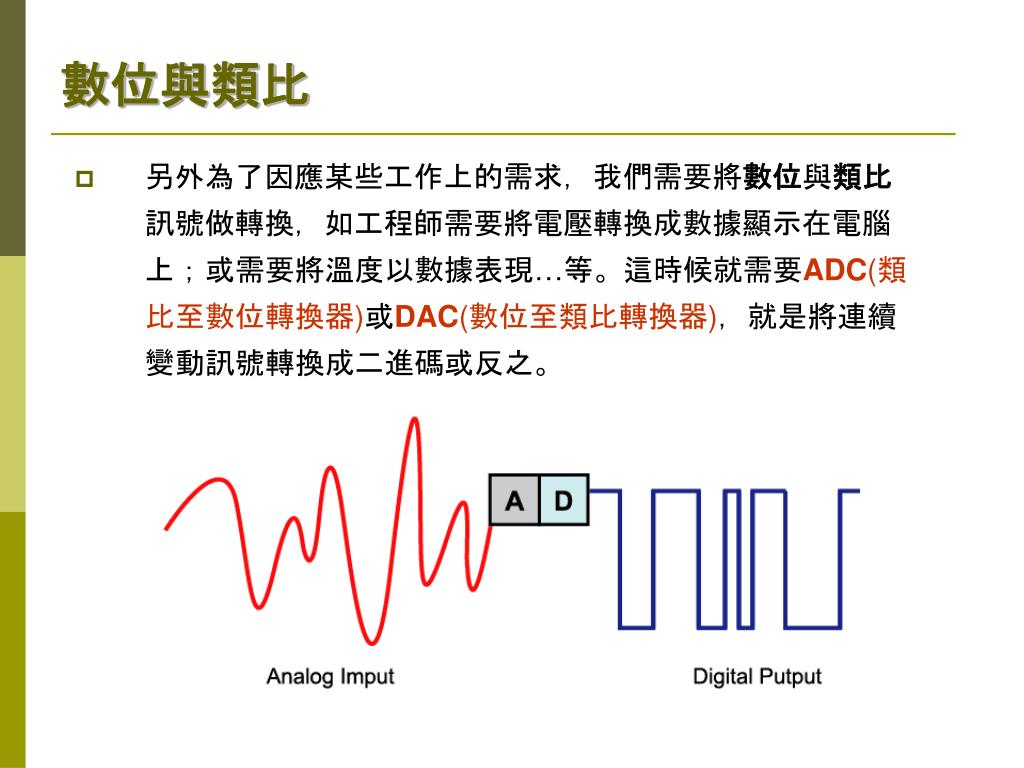 數位與類比

另外為了因應某些工作上的需求，我們需要將數位與類比訊號做轉換，如工程師需要將電壓轉換成數據顯示在電腦上；或需要將溫度以數據表現…等。這時候就需要ADC(類比至數位轉換器)或DAC(數位至類比轉換器)，就是將連續變動訊號轉換成二進碼或反之。

A D

Analog Imput

Digital Putput